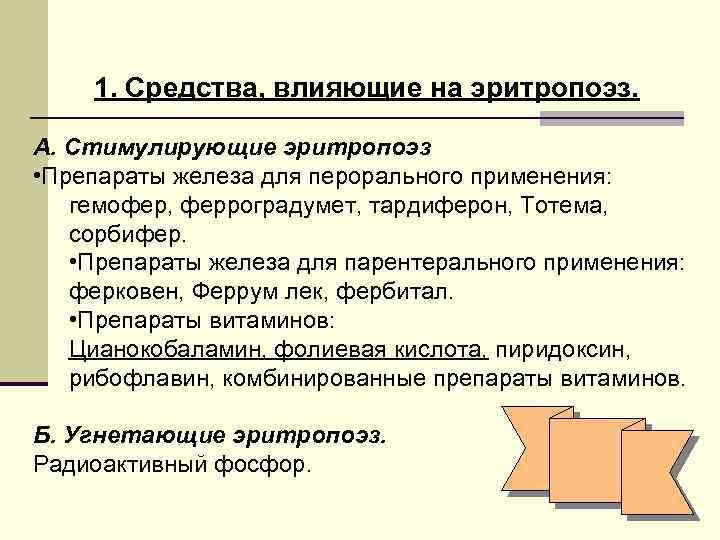 1. Средства, влияющие на эритропоэз.

А. Стимулирующие эритропоэз
•Препараты железа для перорального применения: гемофер, ферроградумет, тардиферон, Тотема, сорбифер.
•Препараты железа для парентерального применения: ферковен, Феррум лек, фербитал.
•Препараты витаминов:
Цианокобаламин, фолиевая кислота, пиридоксин, рибофлавин, комбинированные препараты витаминов.

Б. Угнетающие эритропоэз.
Радиоактивный фосфор.